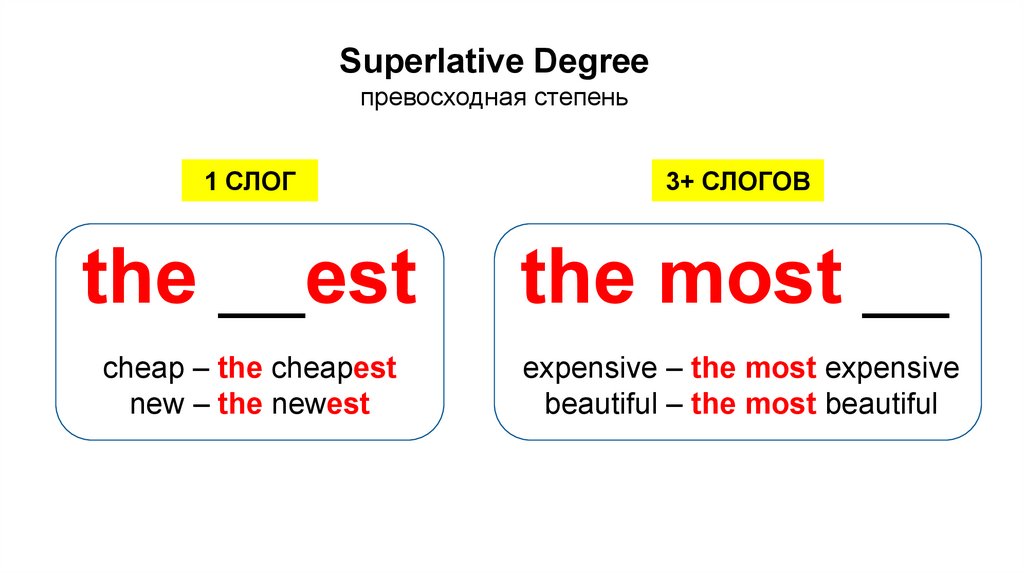 Superlative Degree
превосходная степень

1 СЛОГ

the __est

cheap – the cheapest
new – the newest

3+ СЛОГОВ

the most __

expensive – the most expensive
beautiful – the most beautiful